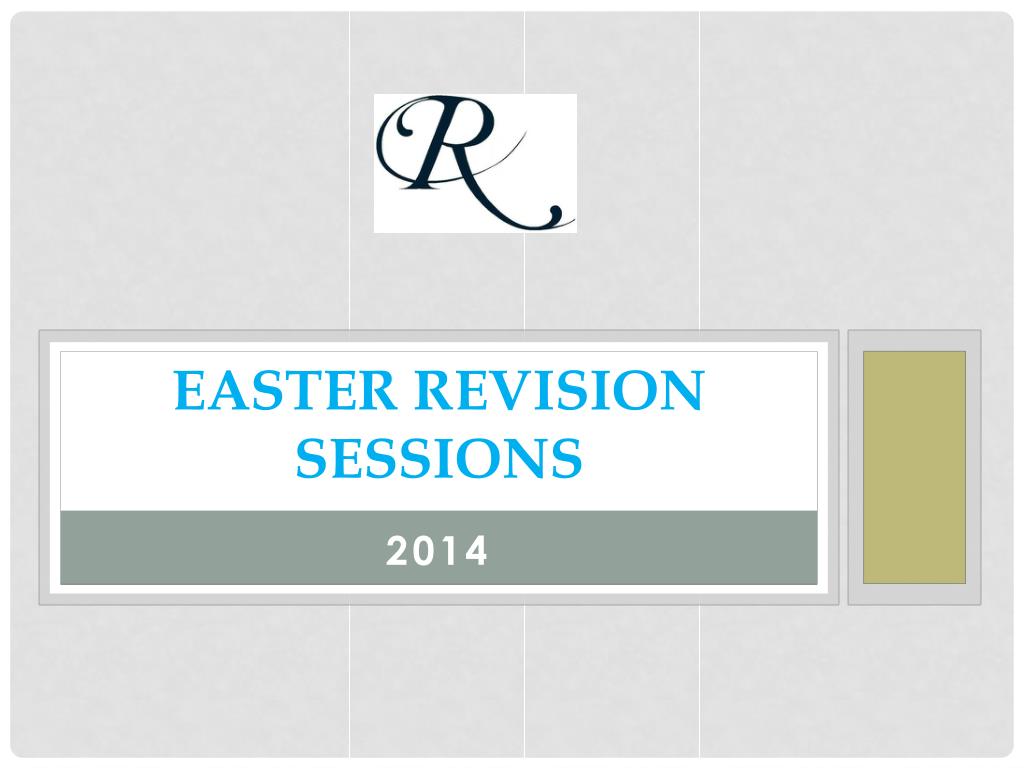 R

EASTER REVISION SESSIONS

2014